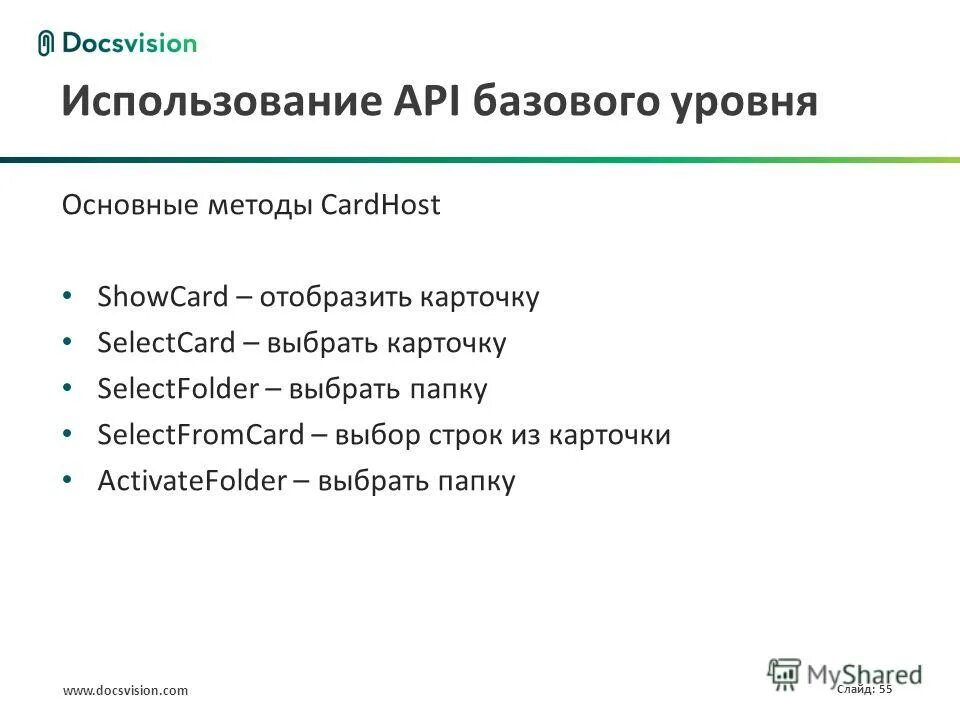 Docsvision

Использование API базового уровня

Основные методы CardHost

• ShowCard – отобразить карточку
• SelectCard – выбрать карточку
• SelectFolder – выбрать папку
• SelectFromCard – выбор строк из карточки
• ActivateFolder – выбрать папку

www.docsvision.com

MyShared

Слайд: 55